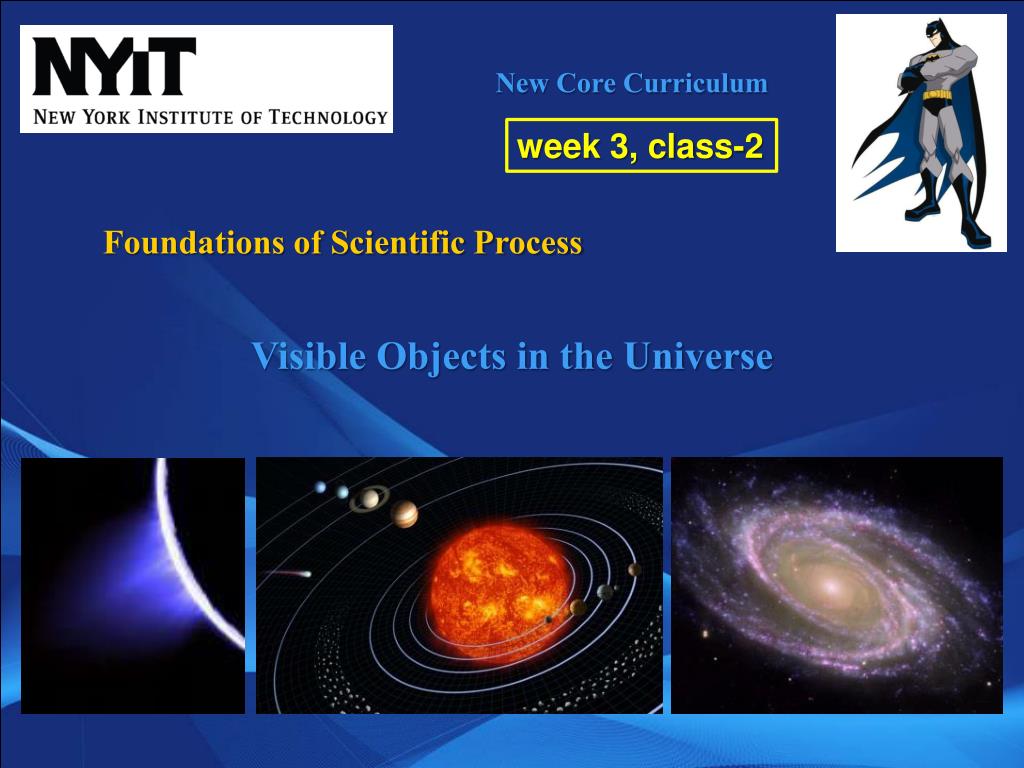 NYIT
NEW YORK INSTITUTE OF TECHNOLOGY

New Core Curriculum

week 3, class-2

Foundations of Scientific Process

Visible Objects in the Universe